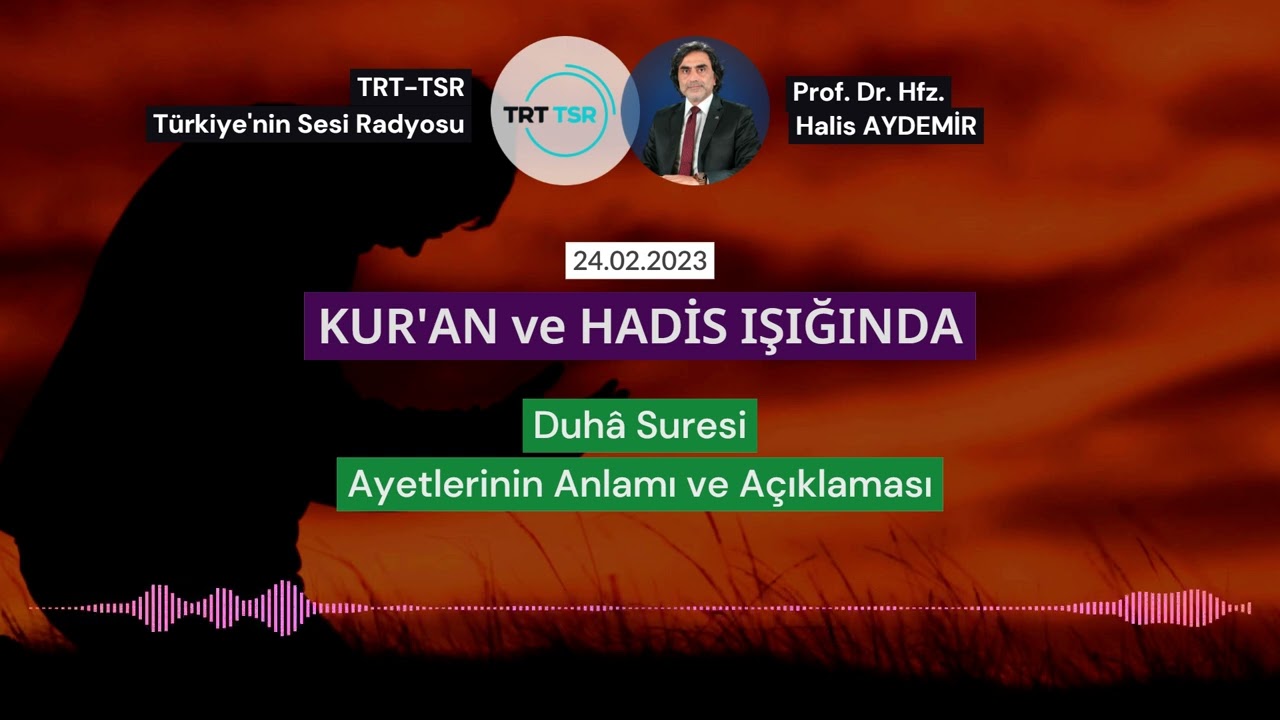 TRT-TSR
Türkiye'nin Sesi Radyosu

TRT TSR

Prof. Dr. Hfz.
Halis AYDEMİR

24.02.2023

KUR'AN ve HADİS IŞIĞINDA

Duhâ Suresi
Ayetlerinin Anlamı ve Açıklaması